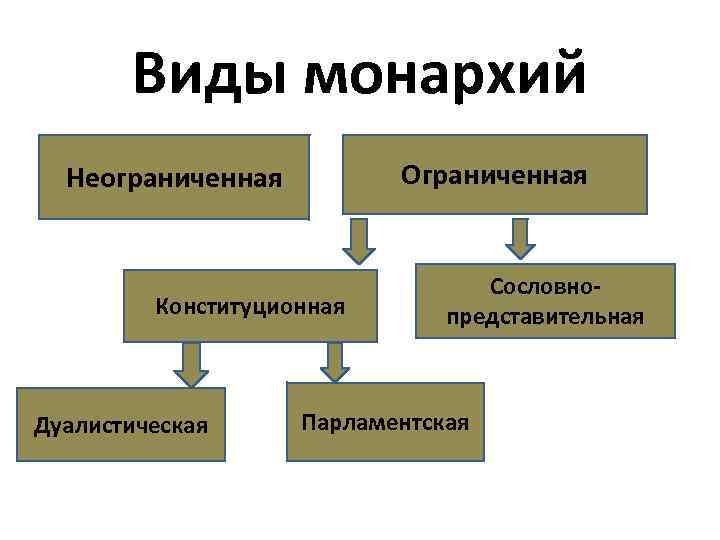 Виды монархий

Неограниченная

Ограниченная

Конституционная

Сословно-представительная

Дуалистическая

Парламентская